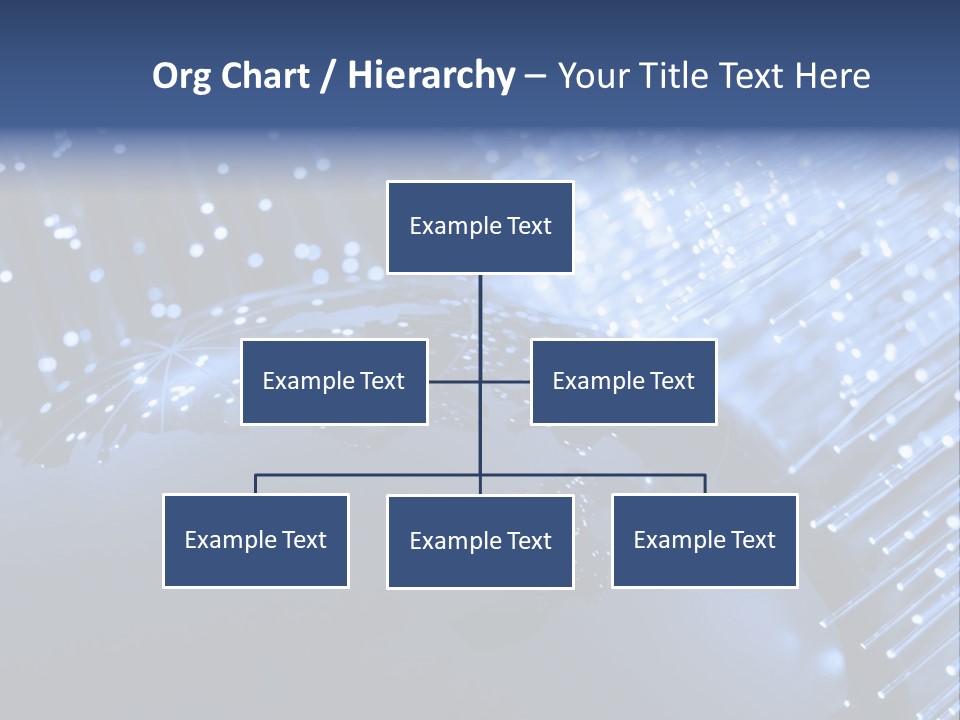 Org Chart / Hierarchy – Your Title Text Here

Example Text

Example Text

Example Text

Example Text

Example Text

Example Text